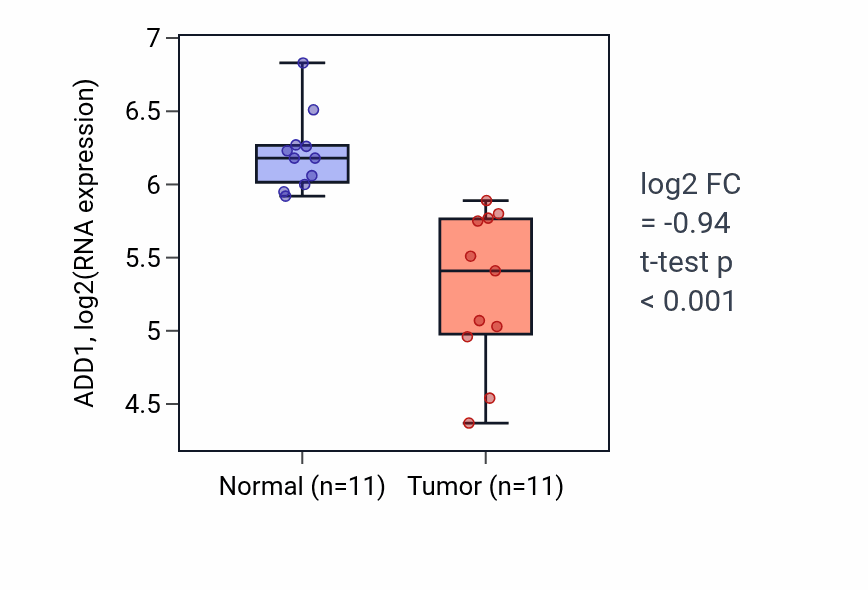 ADD1, log2(RNA expression)

7
6.5
6
5.5
5
4.5

Normal (n=11) Tumor (n=11)

log2 FC
= -0.94
t-test p
< 0.001